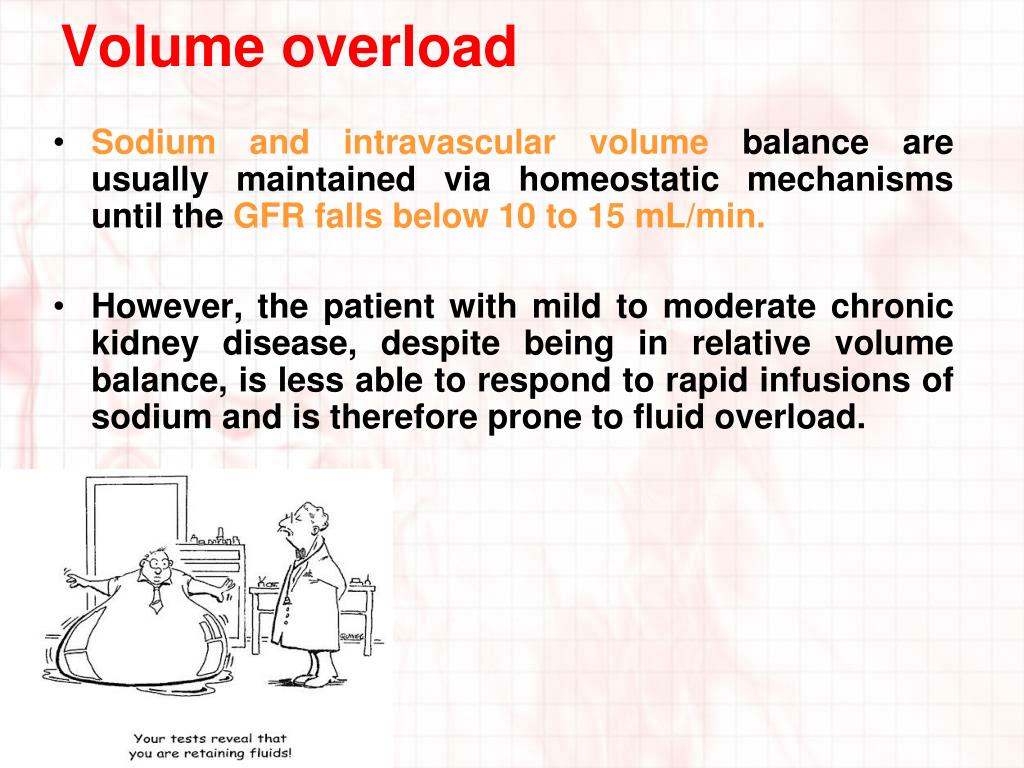 Volume overload

• Sodium and intravascular volume balance are usually maintained via homeostatic mechanisms until the GFR falls below 10 to 15 mL/min.

• However, the patient with mild to moderate chronic kidney disease, despite being in relative volume balance, is less able to respond to rapid infusions of sodium and is therefore prone to fluid overload.

Your tests reveal that you are retaining fluids!